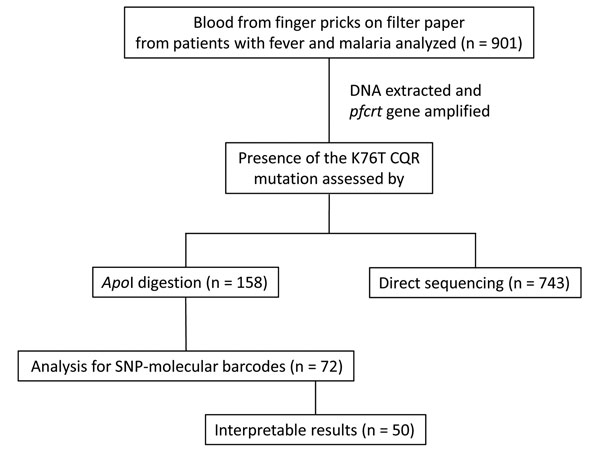 Blood from finger pricks on filter paper from patients with fever and malaria analyzed (n = 901)

DNA extracted and pfcrt gene amplified

Presence of the K76T CQR mutation assessed by

ApoI digestion (n = 158)

Direct sequencing (n = 743)

Analysis for SNP-molecular barcodes (n = 72)

Interpretable results (n = 50)